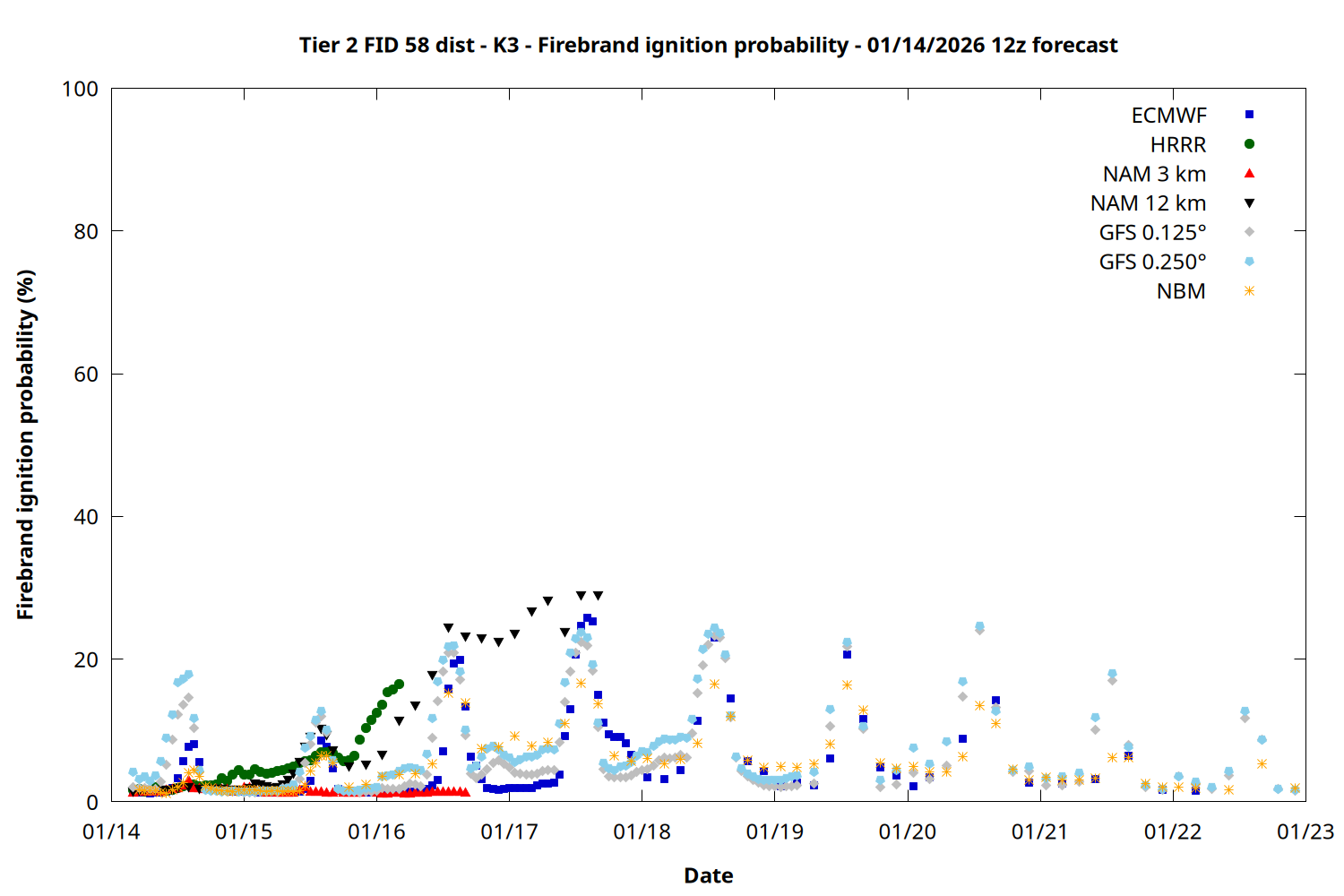 Tier 2 FID 58 dist - K3 - Firebrand ignition probability - 01/14/2026 12z forecast

Firebrand ignition probability (%)

100
80
60
40
20
0

ECMWF
HRRR
NAM 3 km
NAM 12 km
GFS 0.125°
GFS 0.250°
NBM

01/14 01/15 01/16 01/17 01/18 01/19 01/20 01/21 01/22 01/23

Date